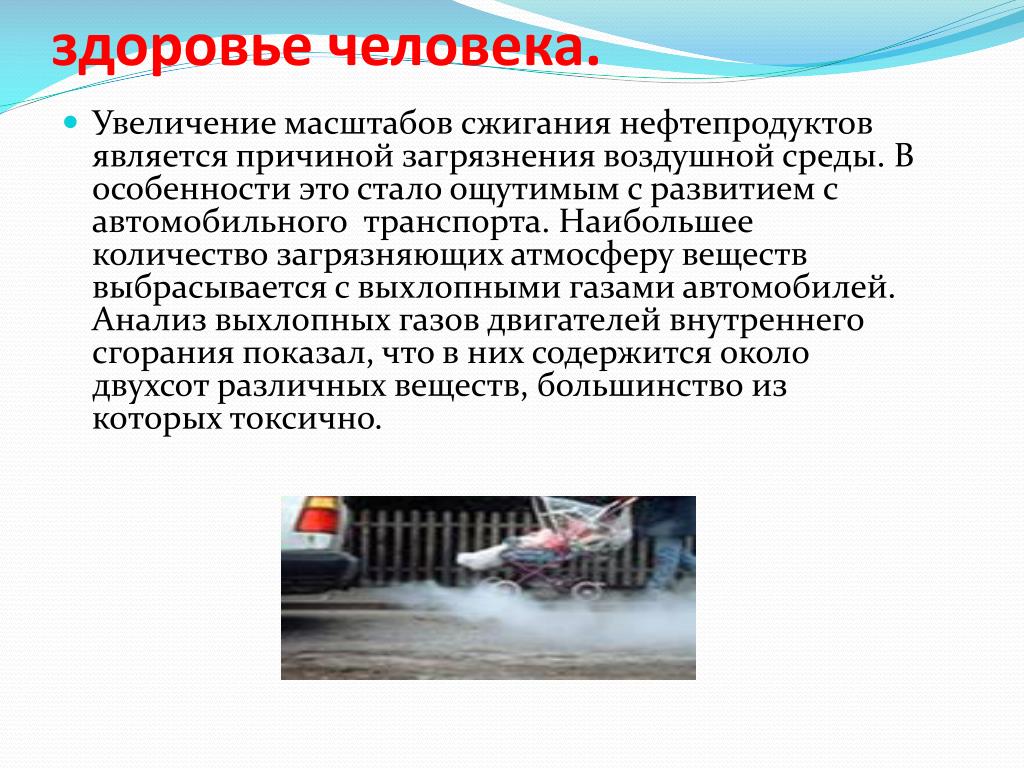 здоровье человека.

Увеличение масштабов сжигания нефтепродуктов является причиной загрязнения воздушной среды. В особенности это стало ощутимым с развитием с автомобильного  транспорта. Наибольшее количество загрязняющих атмосферу веществ выбрасывается с выхлопными газами автомобилей. Анализ выхлопных газов двигателей внутреннего сгорания показал, что в них содержится около двухсот различных веществ, большинство из которых токсично.